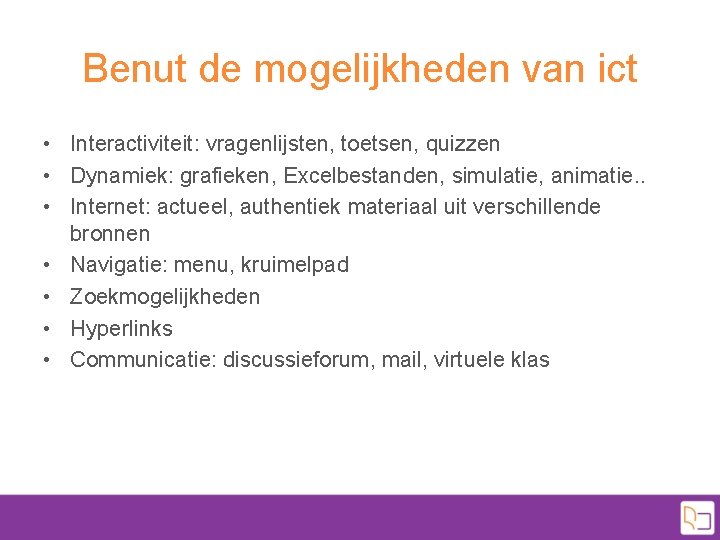 Benut de mogelijkheden van ict

• Interactiviteit: vragenlijsten, toetsen, quizzen
• Dynamiek: grafieken, Excelbestanden, simulatie, animatie..
• Internet: actueel, authentiek materiaal uit verschillende bronnen
• Navigatie: menu, kruimelpad
• Zoekmogelijkheden
• Hyperlinks
• Communicatie: discussieforum, mail, virtuele klas